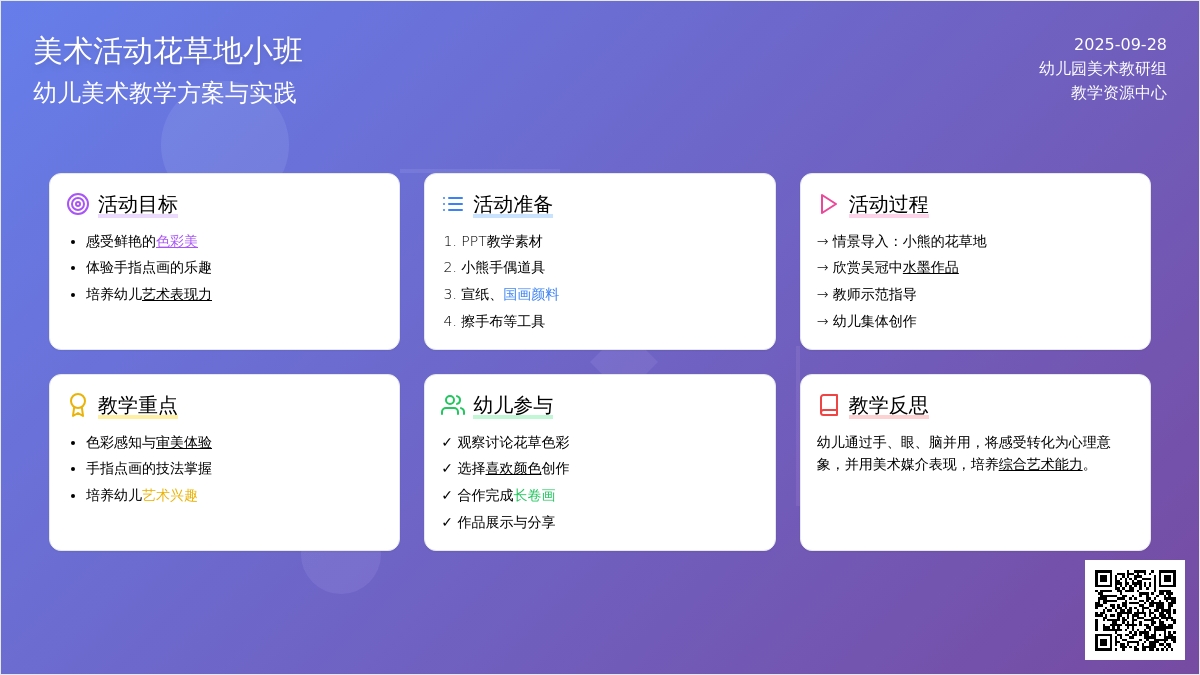 美术活动花草地小班
幼儿美术教学方案与实践

2025-09-28
幼儿园美术教研组
教学资源中心

活动目标
- 感受鲜艳的色彩美
- 体验手指点画的乐趣
- 培养幼儿艺术表现力

活动准备
1. PPT教学素材
2. 小熊手偶道具
3. 宣纸、国画颜料
4. 擦手布等工具

活动过程
→ 情景导入：小熊的花草地
→ 欣赏吴冠中水墨作品
→ 教师示范指导
→ 幼儿集体创作

教学重点
- 色彩感知与审美体验
- 手指点画的技法掌握
- 培养幼儿艺术兴趣

幼儿参与
✓ 观察讨论花草色彩
✓ 选择喜欢颜色创作
✓ 合作完成长卷画
✓ 作品展示与分享

教学反思
幼儿通过手、眼、脑并用，将感受转化为心理意象，并用美术媒介表现，培养综合艺术能力。